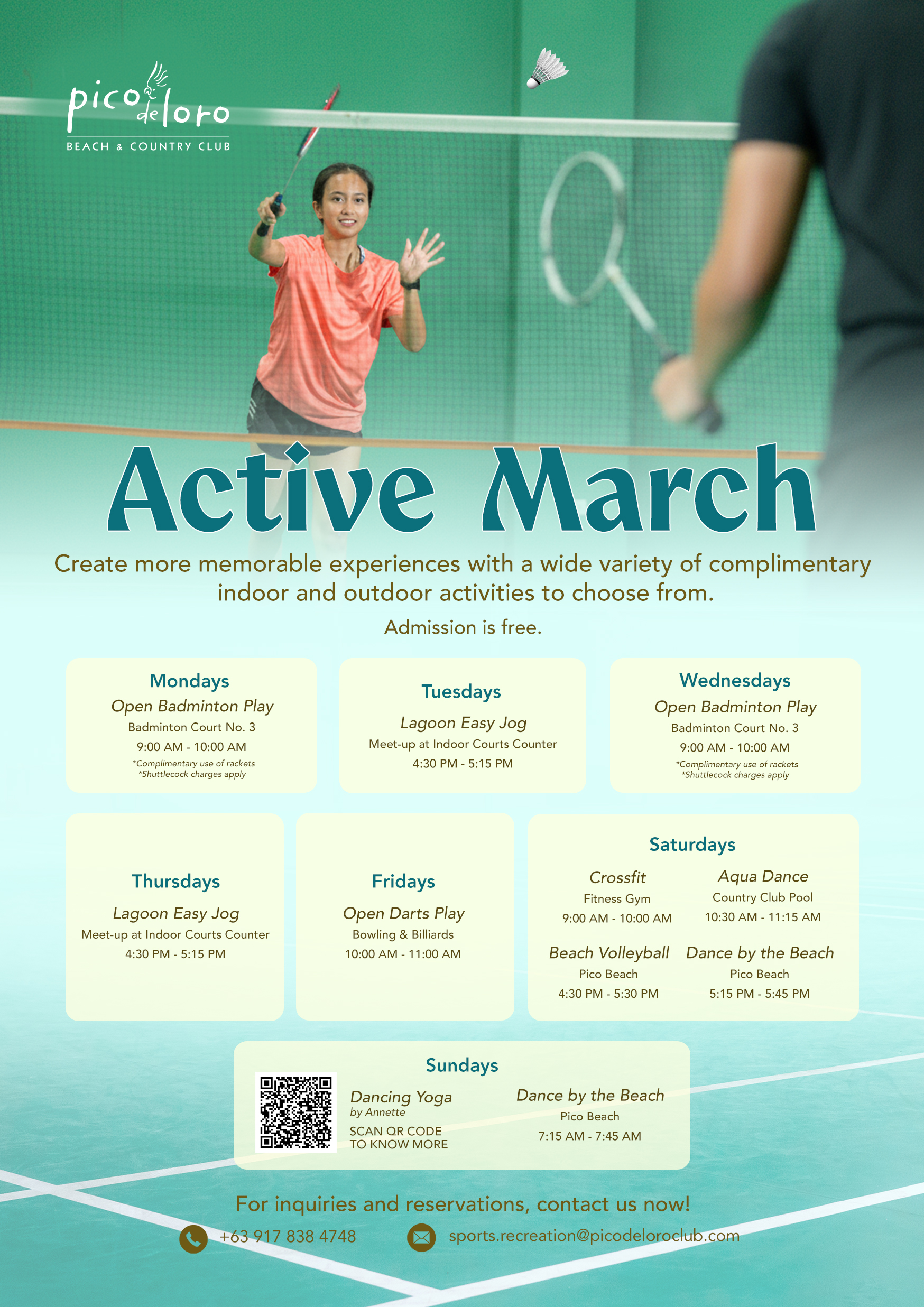 pico de loro
BEACH & COUNTRY CLUB

Active March

Create more memorable experiences with a wide variety of complimentary indoor and outdoor activities to choose from.

Admission is free.

Mondays
Open Badminton Play
Badminton Court No. 3
9:00 AM - 10:00 AM
*Complimentary use of rackets
*Shuttlecock charges apply

Tuesdays
Lagoon Easy Jog
Meet-up at Indoor Courts Counter
4:30 PM - 5:15 PM

Wednesdays
Open Badminton Play
Badminton Court No. 3
9:00 AM - 10:00 AM
*Complimentary use of rackets
*Shuttlecock charges apply

Thursdays
Lagoon Easy Jog
Meet-up at Indoor Courts Counter
4:30 PM - 5:15 PM

Fridays
Open Darts Play
Bowling & Billiards
10:00 AM - 11:00 AM

Saturdays
Crossfit
Fitness Gym
9:00 AM - 10:00 AM

Aqua Dance
Country Club Pool
10:30 AM - 11:15 AM

Beach Volleyball
Pico Beach
4:30 PM - 5:30 PM

Dance by the Beach
Pico Beach
5:15 PM - 5:45 PM

Sundays
Dancing Yoga
by Annette
SCAN QR CODE TO KNOW MORE

Dance by the Beach
Pico Beach
7:15 AM - 7:45 AM

For inquiries and reservations, contact us now!

+63 917 838 4748
sports.recreation@picodeloroclub.com